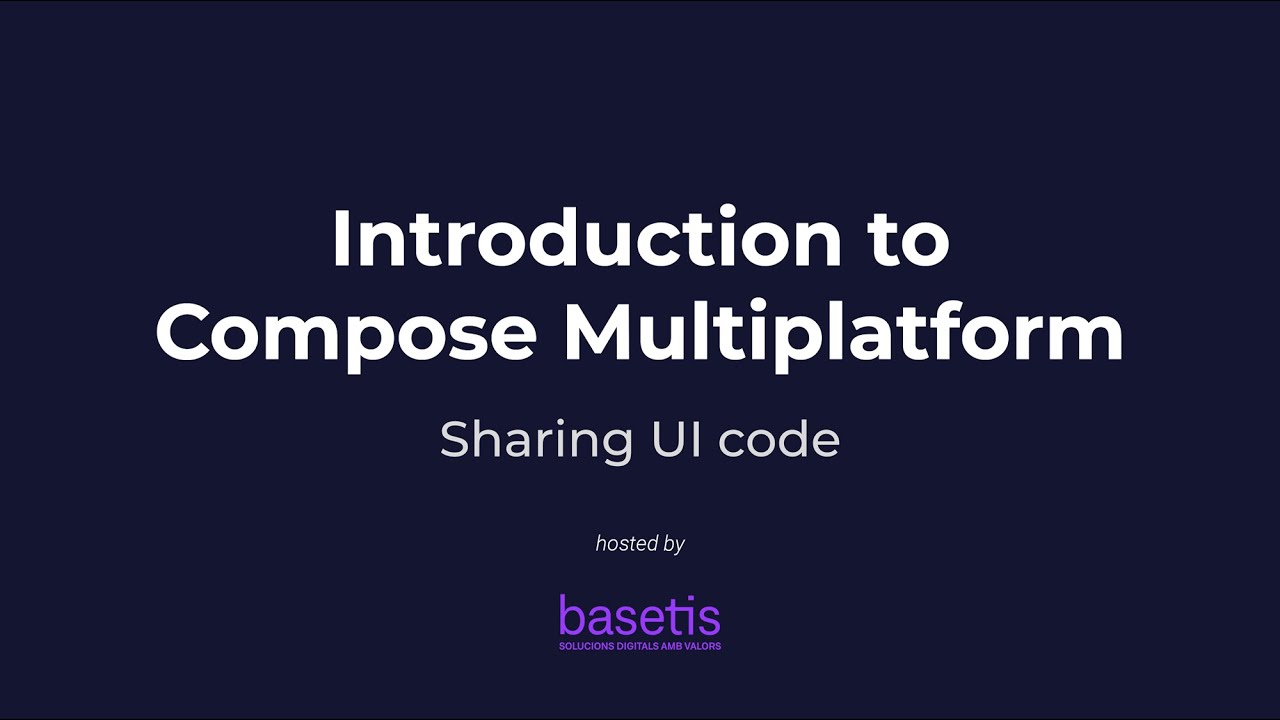 Introduction to Compose Multiplatform

Sharing UI code

hosted by

basetis
SOLUCIONS DIGITALS AMB VALORS